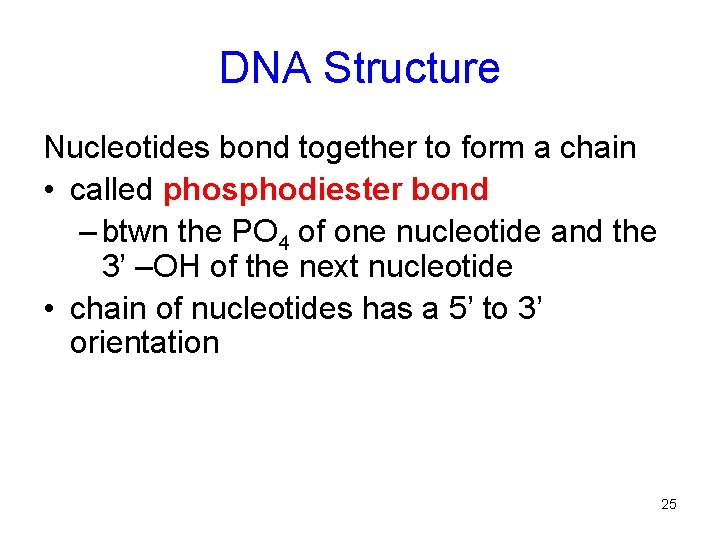 DNA Structure

Nucleotides bond together to form a chain

• called phosphodiester bond

– btwn the $PO_4$ of one nucleotide and the 3’ –OH of the next nucleotide

• chain of nucleotides has a 5’ to 3’ orientation

25